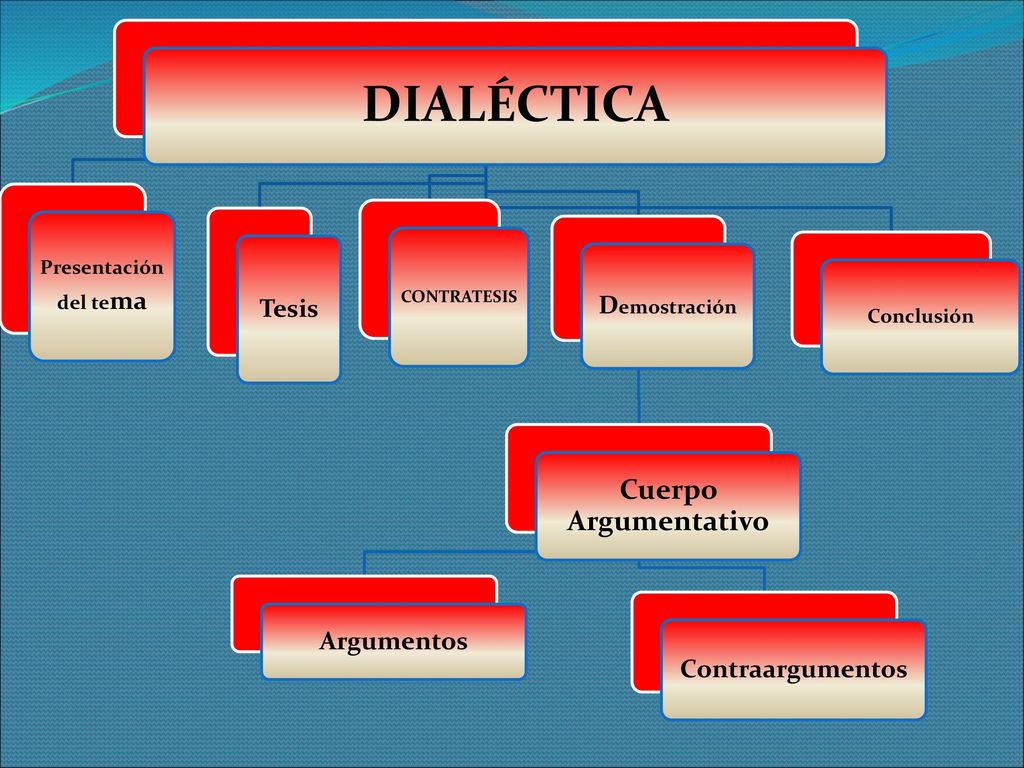 DIALÉCTICA

Presentación del tema

Tesis

CONTRATESIS

Demostración

Conclusión

Cuerpo Argumentativo

Argumentos

Contraargumentos